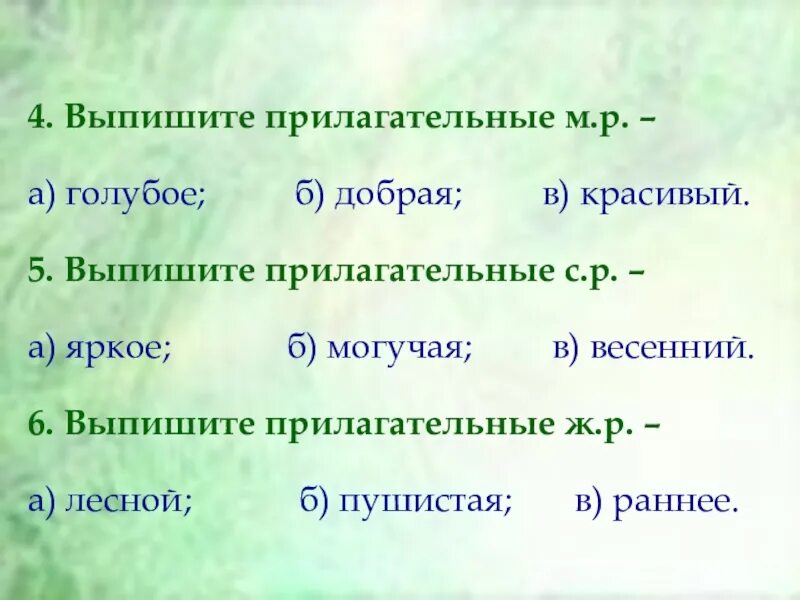 4. Выпишите прилагательные м.р. –

а) голубое; б) добрая; в) красивый.

5. Выпишите прилагательные с.р. –

а) яркое; б) могучая; в) весенний.

6. Выпишите прилагательные ж.р. –

а) лесной; б) пушистая; в) раннее.